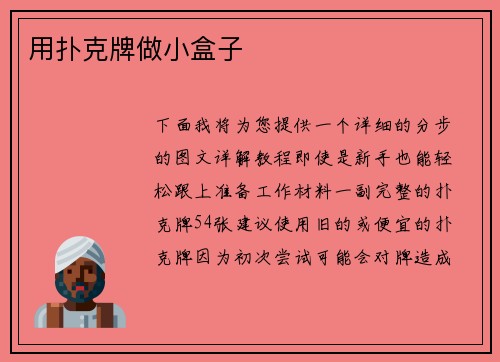 用扑克牌做小盒子

下面我将为您提供一个详细的分步的图文详解教程即使是新手也能轻松跟上准备工作材料一副完整的扑克牌54张建议使用旧的或便宜的扑克牌因为初次尝试可能会对牌造成